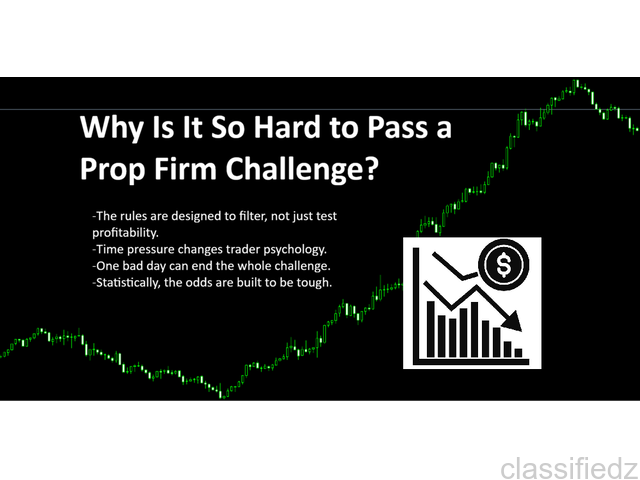 Why Is It So Hard to Pass a Prop Firm Challenge?

-The rules are designed to filter, not just test profitability.
-Time pressure changes trader psychology.
-One bad day can end the whole challenge.
-Statistically, the odds are built to be tough.

$

classifiedz